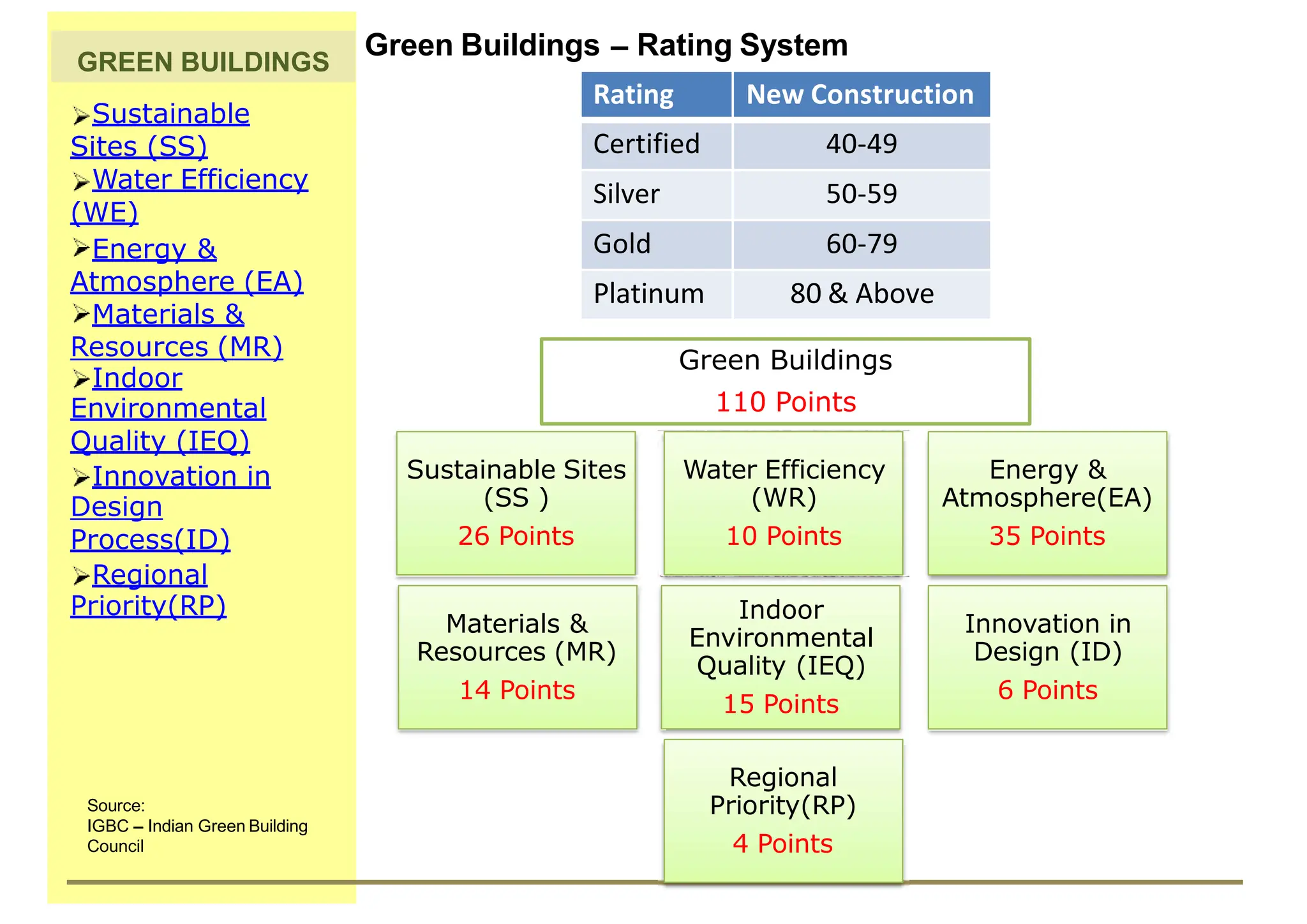 GREEN BUILDINGS

➢Sustainable Sites (SS)
➢Water Efficiency (WE)
➢Energy & Atmosphere (EA)
➢Materials & Resources (MR)
➢Indoor Environmental Quality (IEQ)
➢Innovation in Design Process(ID)
➢Regional Priority(RP)

Source:
IGBC – Indian Green Building Council

Green Buildings – Rating System

| Rating | New Construction |
|---|---|
| Certified | 40-49 |
| Silver | 50-59 |
| Gold | 60-79 |
| Platinum | 80 & Above |

Green Buildings
110 Points

Sustainable Sites (SS )
26 Points

Water Efficiency (WR)
10 Points

Energy & Atmosphere(EA)
35 Points

Materials & Resources (MR)
14 Points

Indoor Environmental Quality (IEQ)
15 Points

Innovation in Design (ID)
6 Points

Regional Priority(RP)
4 Points